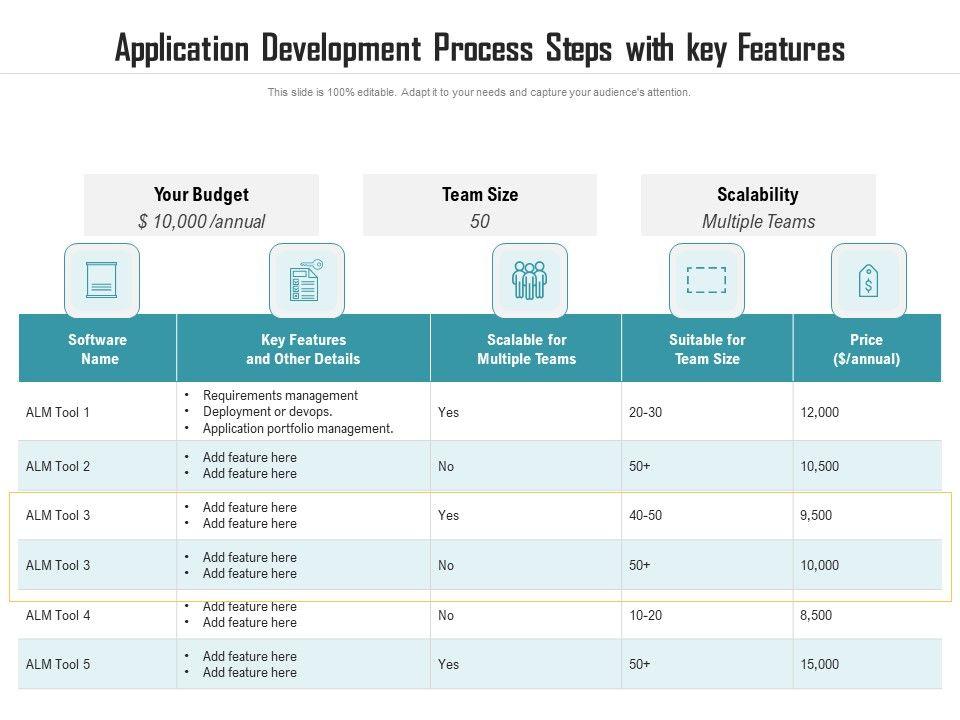 Application Development Process Steps with key Features

This slide is 100% editable. Adapt it to your needs and capture your audience's attention.

Your Budget
$ 10,000 /annual

Team Size
50

Scalability
Multiple Teams

| Software Name | Key Features and Other Details | Scalable for Multiple Teams | Suitable for Team Size | Price ($/annual) |
|---|---|---|---|---|
| ALM Tool 1 | • Requirements management • Deployment or devops. • Application portfolio management. | Yes | 20-30 | 12,000 |
| ALM Tool 2 | • Add feature here • Add feature here | No | 50+ | 10,500 |
| ALM Tool 3 | • Add feature here • Add feature here | Yes | 40-50 | 9,500 |
| ALM Tool 3 | • Add feature here • Add feature here | No | 50+ | 10,000 |
| ALM Tool 4 | • Add feature here • Add feature here | No | 10-20 | 8,500 |
| ALM Tool 5 | • Add feature here • Add feature here | Yes | 50+ | 15,000 |